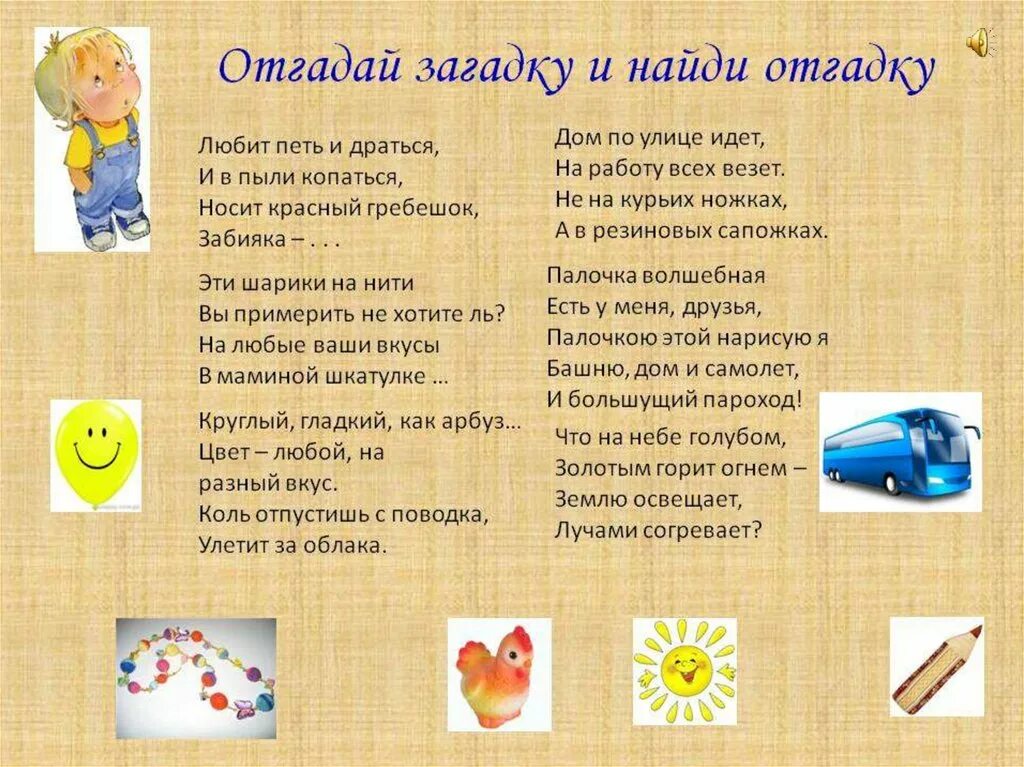 Отгадай загадку и найди отгадку

Любит петь и драться,
И в пыли копаться,
Носит красный гребешок,
Забияка – . . .

Эти шарики на нити
Вы примерить не хотите ль?
На любые ваши вкусы
В маминой шкатулке …

Круглый, гладкий, как арбуз…
Цвет – любой, на
разный вкус.
Коль отпустишь с поводка,
Улетит за облака.

Дом по улице идет,
На работу всех везет.
Не на курьих ножках,
А в резиновых сапожках.

Палочка волшебная
Есть у меня, друзья,
Палочкою этой нарисую я
Башню, дом и самолет,
И большущий пароход!

Что на небе голубом,
Золотым горит огнем –
Землю освещает,
Лучами согревает?